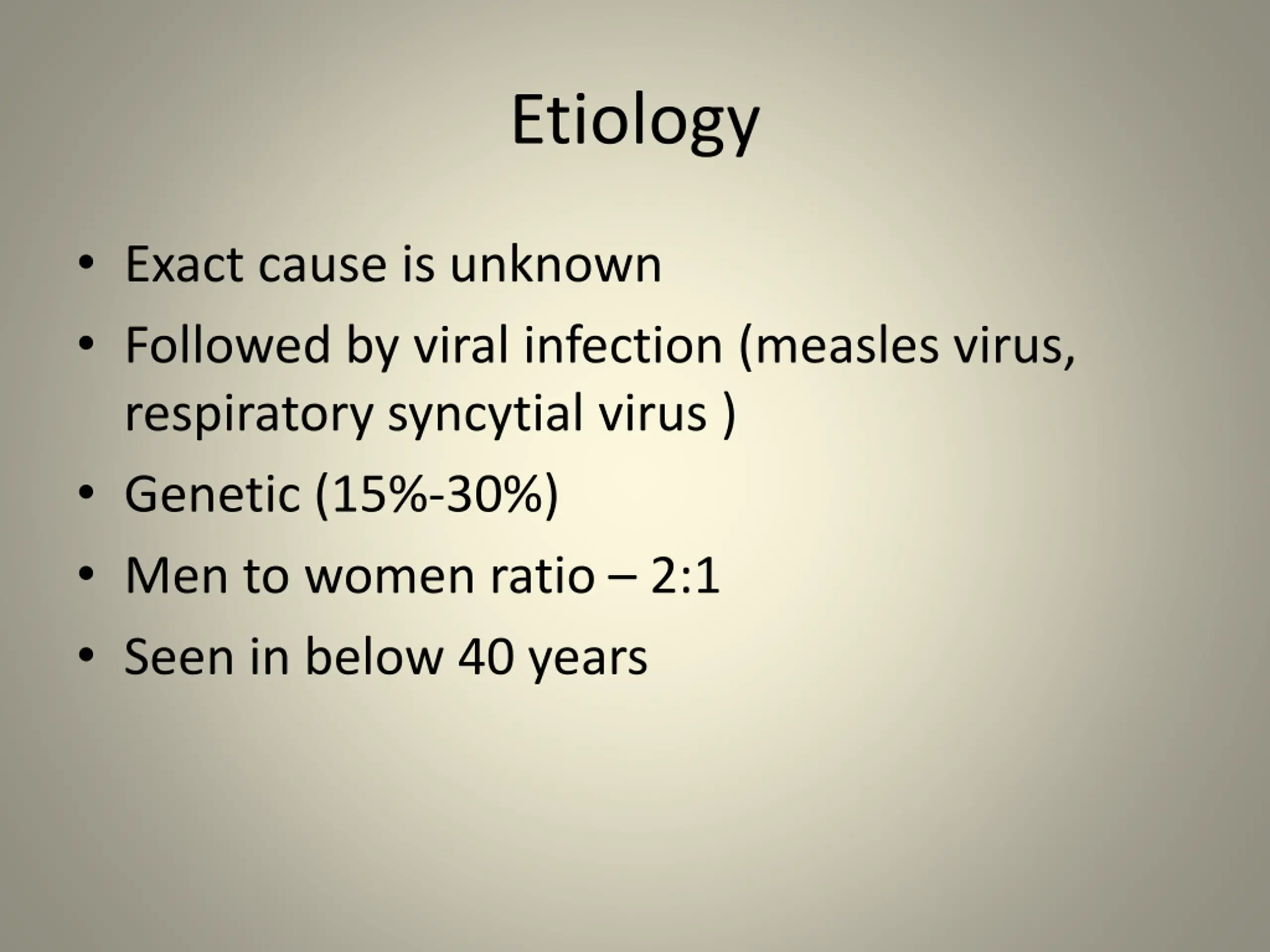 Etiology

• Exact cause is unknown
• Followed by viral infection (measles virus, respiratory syncytial virus )
• Genetic (15%-30%)
• Men to women ratio – 2:1
• Seen in below 40 years